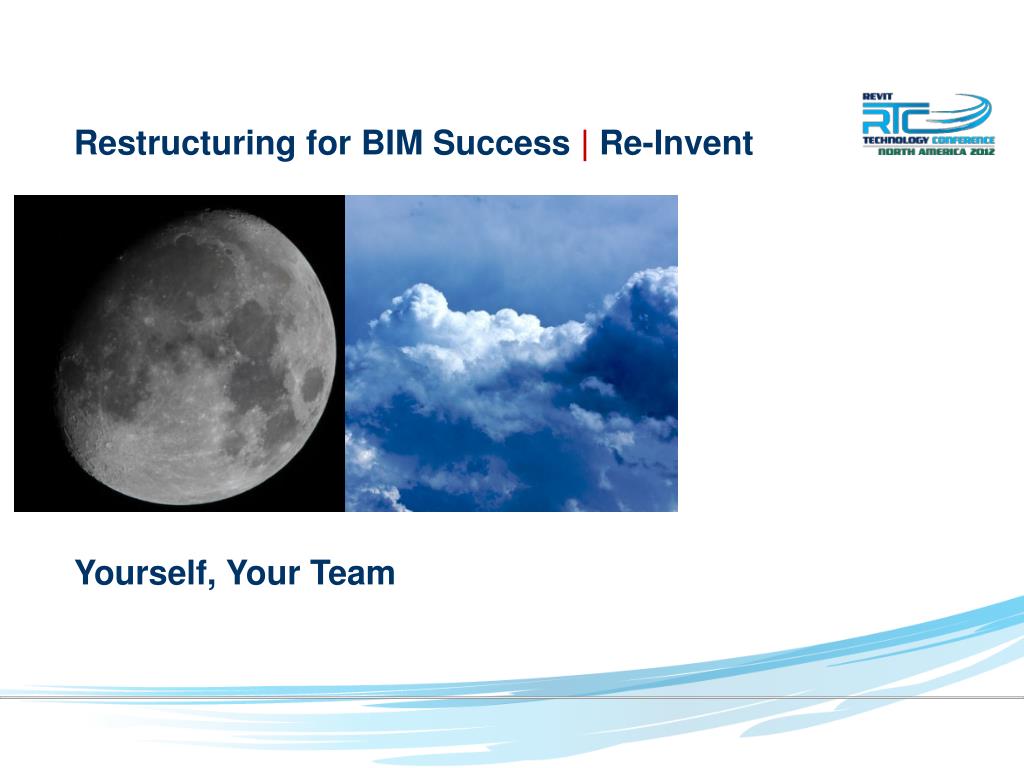 Restructuring for BIM Success | Re-Invent

REVIT
RTC
TECHNOLOGY CONFERENCE
NORTH AMERICA 2012

Yourself, Your Team